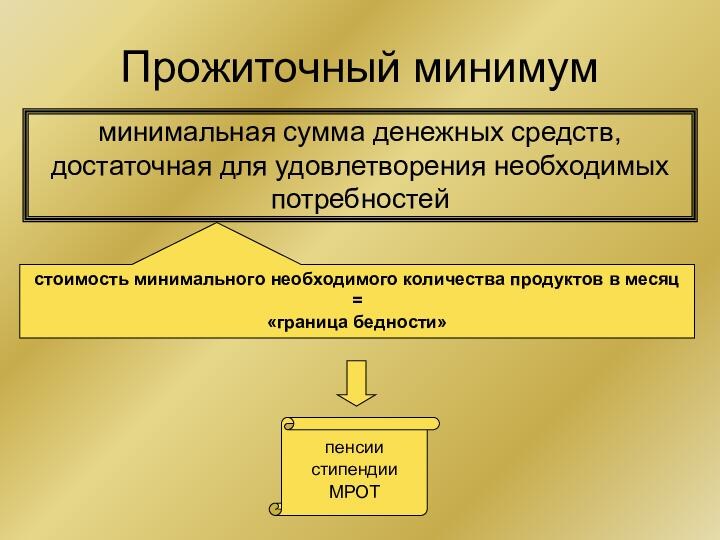 Прожиточный минимум

минимальная сумма денежных средств, достаточная для удовлетворения необходимых потребностей

стоимость минимального необходимого количества продуктов в месяц
=
«граница бедности»

пенсии
стипендии
МРОТ